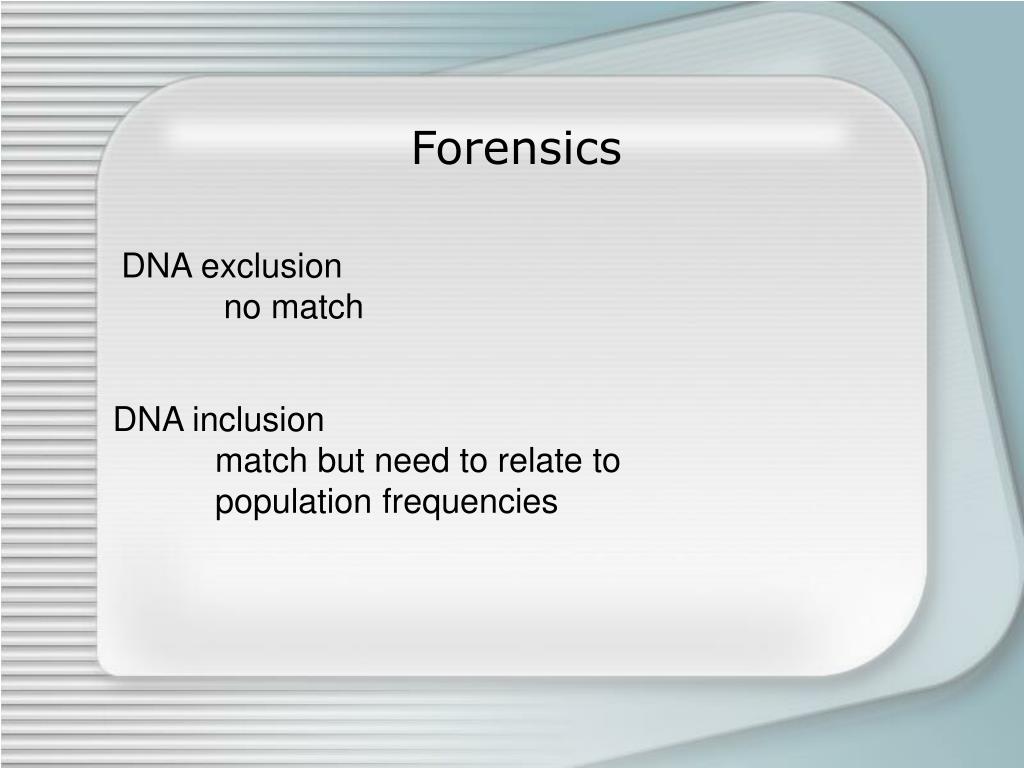 Forensics

DNA exclusion
no match

DNA inclusion
match but need to relate to population frequencies